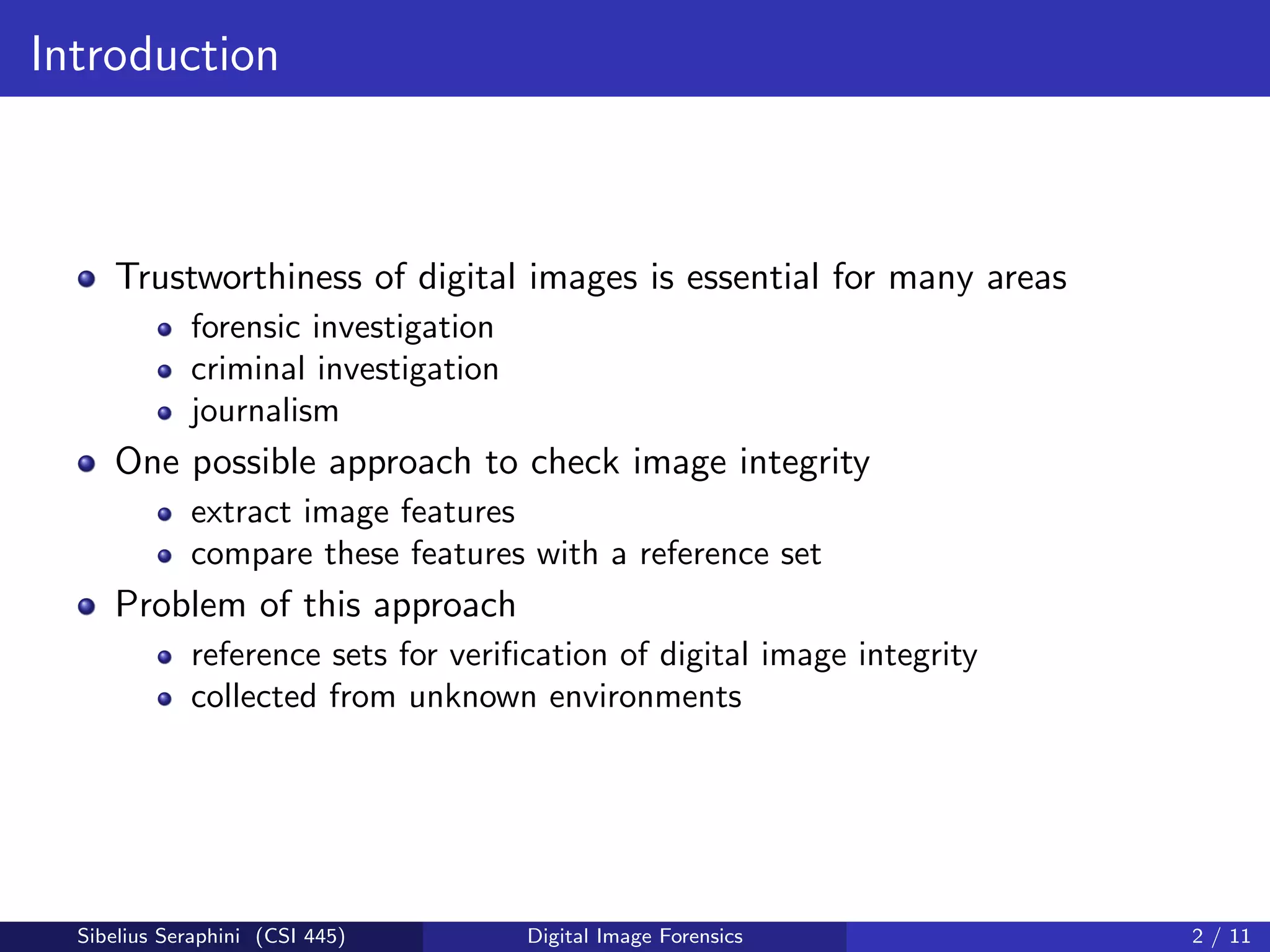 Introduction

- Trustworthiness of digital images is essential for many areas
  - forensic investigation
  - criminal investigation
  - journalism
- One possible approach to check image integrity
  - extract image features
  - compare these features with a reference set
- Problem of this approach
  - reference sets for verification of digital image integrity
  - collected from unknown environments

Sibelius Seraphini (CSI 445) Digital Image Forensics 2 / 11